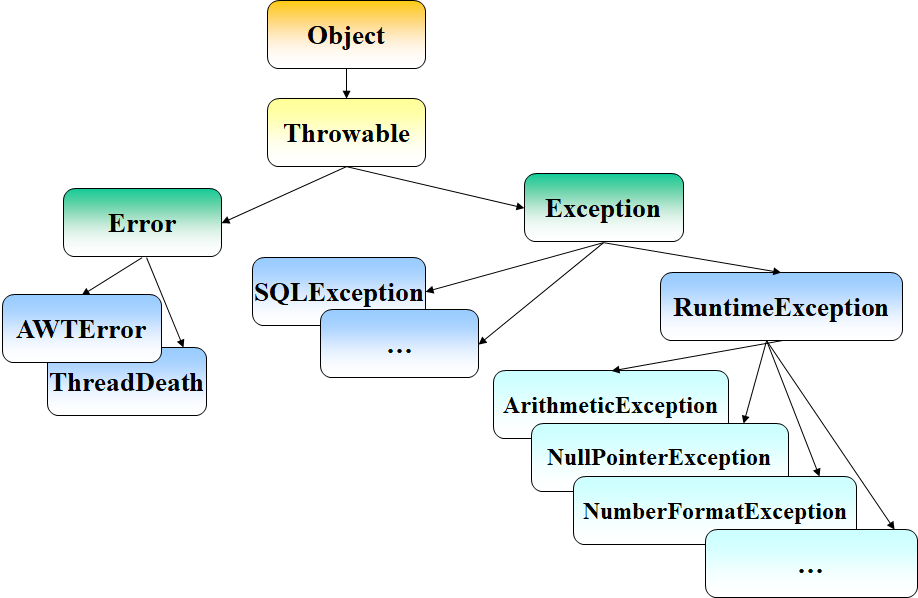 Object

Throwable

Error

Exception

AWTError

ThreadDeath

SQLException

…

RuntimeException

ArithmeticException

NullPointerException

NumberFormatException

…